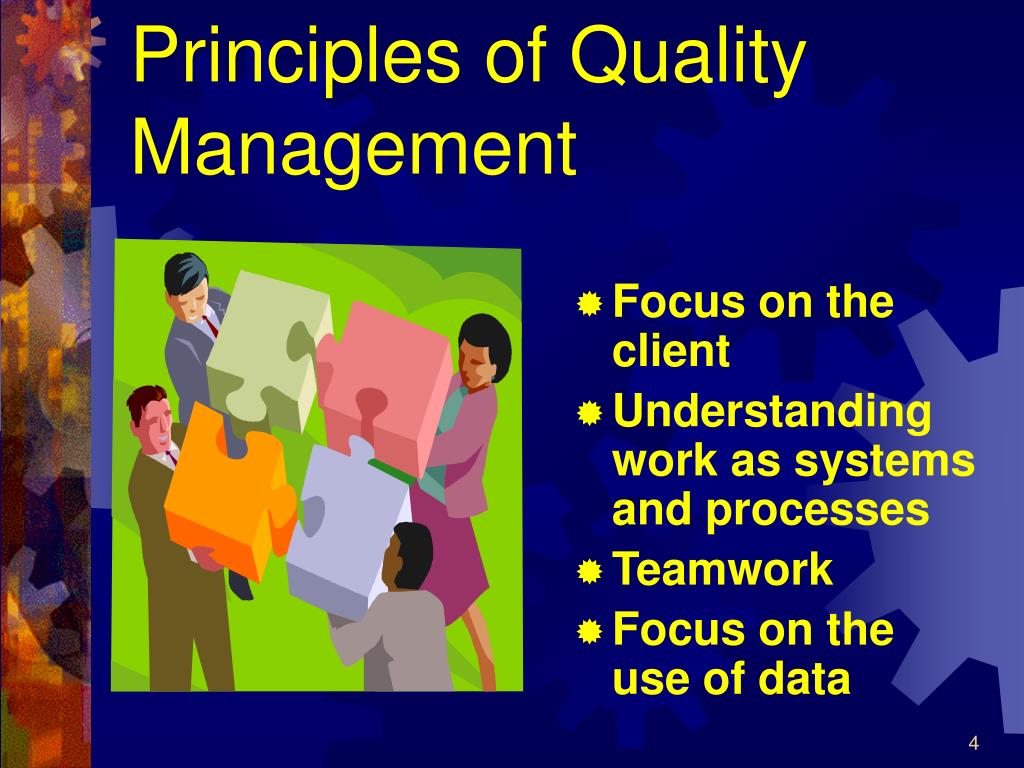 Principles of Quality Management

Focus on the client
Understanding work as systems and processes
Teamwork
Focus on the use of data

4